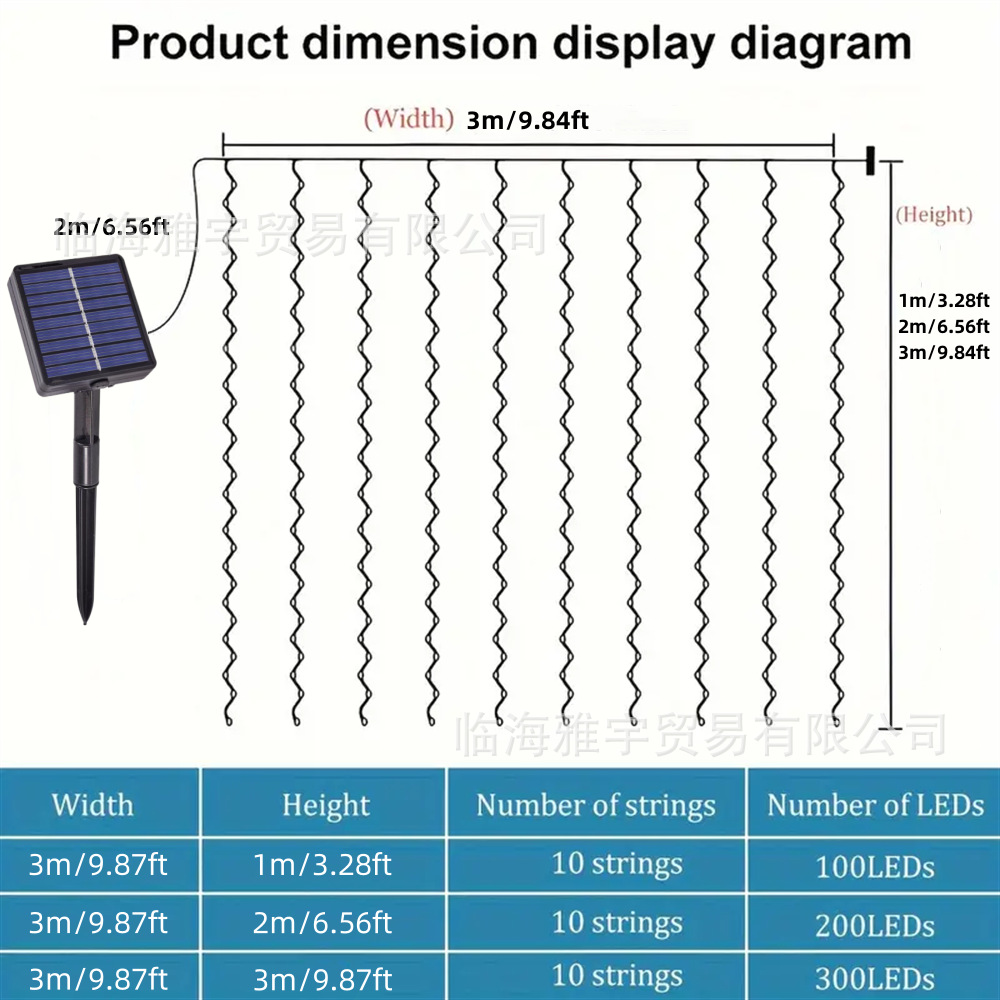 Product dimension display diagram

(Width) 3m/9.84ft

2m/6.56ft

临海雅宇贸易有限公司

(Height)

1m/3.28ft
2m/6.56ft
3m/9.84ft

临海雅宇贸易有限公司

| Width | Height | Number of strings | Number of LEDs |
|---|---|---|---|
| 3m/9.87ft | 1m/3.28ft | 10 strings | 100LEDs |
| 3m/9.87ft | 2m/6.56ft | 10 strings | 200LEDs |
| 3m/9.87ft | 3m/9.87ft | 10 strings | 300LEDs |